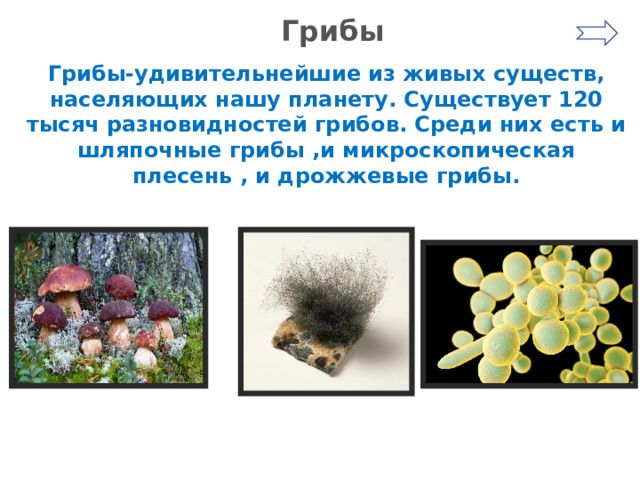 Грибы

Грибы-удивительнейшие из живых существ, населяющих нашу планету. Существует 120 тысяч разновидностей грибов. Среди них есть и шляпочные грибы ,и микроскопическая плесень , и дрожжевые грибы.